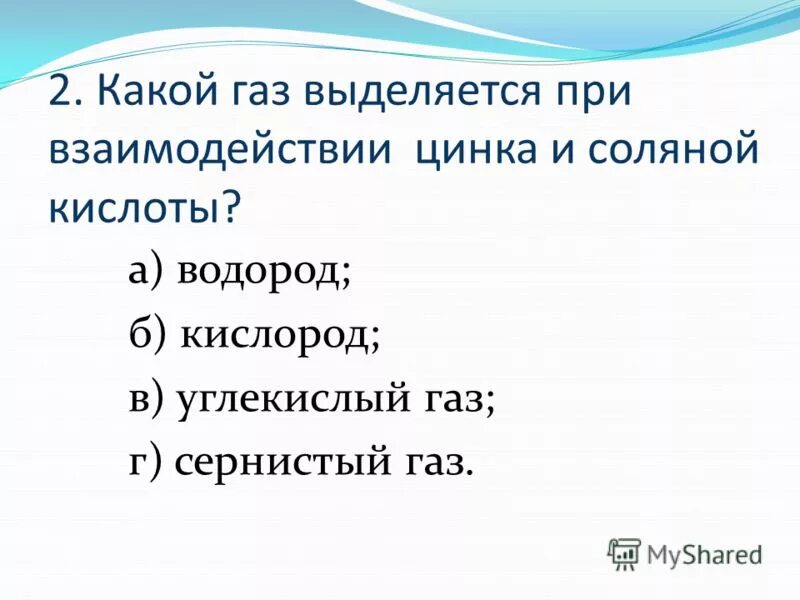 2. Какой газ выделяется при взаимодействии  цинка и соляной кислоты?

а) водород;

б) кислород;

в) углекислый газ;

г) сернистый газ.

MyShared